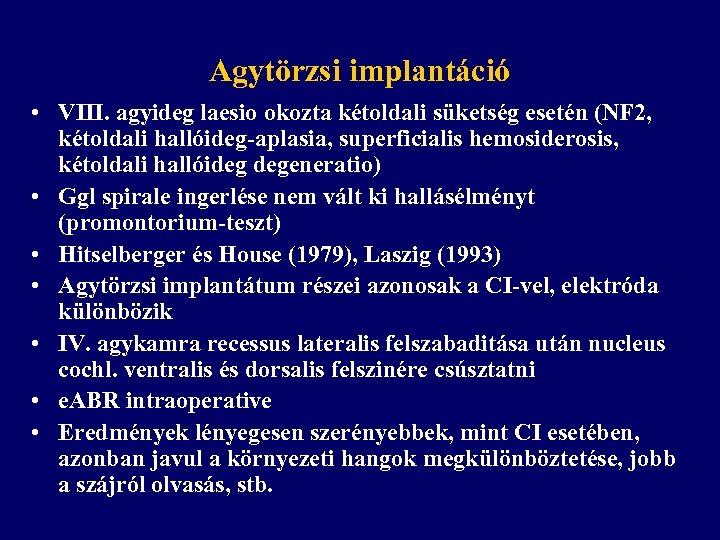 Agytörzsi implantáció

• VIII. agyideg laesio okozta kétoldali süketség esetén (NF2, kétoldali hallóideg-aplasia, superficialis hemosiderosis, kétoldali hallóideg degeneratio)
• Ggl spirale ingerlése nem vált ki hallásélményt (promontorium-teszt)
• Hitselberger és House (1979), Laszig (1993)
• Agytörzsi implantátum részei azonosak a CI-vel, elektróda különbözik
• IV. agykamra recessus lateralis felszabaditása után nucleus cochl. ventralis és dorsalis felszinére csúsztatni
• eABR intraoperative
• Eredmények lényegesen szerényebbek, mint CI esetében, azonban javul a környezeti hangok megkülönböztetése, jobb a szájról olvasás, stb.